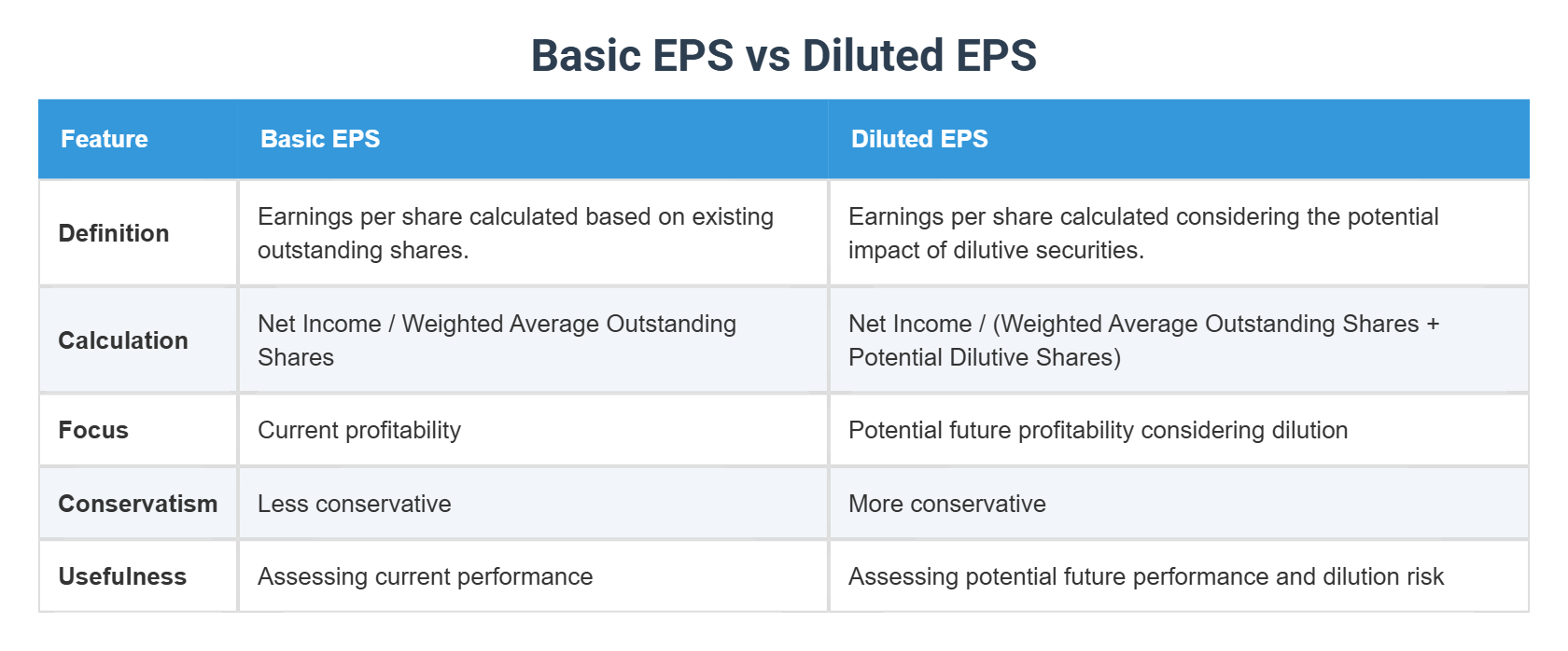 Basic EPS vs Diluted EPS

| Feature | Basic EPS | Diluted EPS |
|---|---|---|
| Definition | Earnings per share calculated based on existing outstanding shares. | Earnings per share calculated considering the potential impact of dilutive securities. |
| Calculation | Net Income / Weighted Average Outstanding Shares | Net Income / (Weighted Average Outstanding Shares + Potential Dilutive Shares) |
| Focus | Current profitability | Potential future profitability considering dilution |
| Conservatism | Less conservative | More conservative |
| Usefulness | Assessing current performance | Assessing potential future performance and dilution risk |